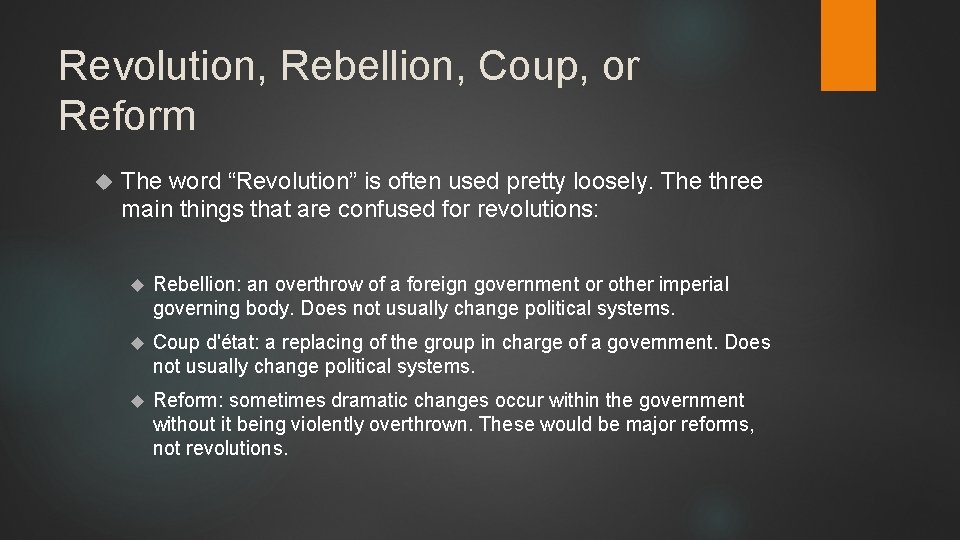 Revolution, Rebellion, Coup, or Reform

The word “Revolution” is often used pretty loosely. The three main things that are confused for revolutions:

Rebellion: an overthrow of a foreign government or other imperial governing body. Does not usually change political systems.

Coup d'état: a replacing of the group in charge of a government. Does not usually change political systems.

Reform: sometimes dramatic changes occur within the government without it being violently overthrown. These would be major reforms, not revolutions.